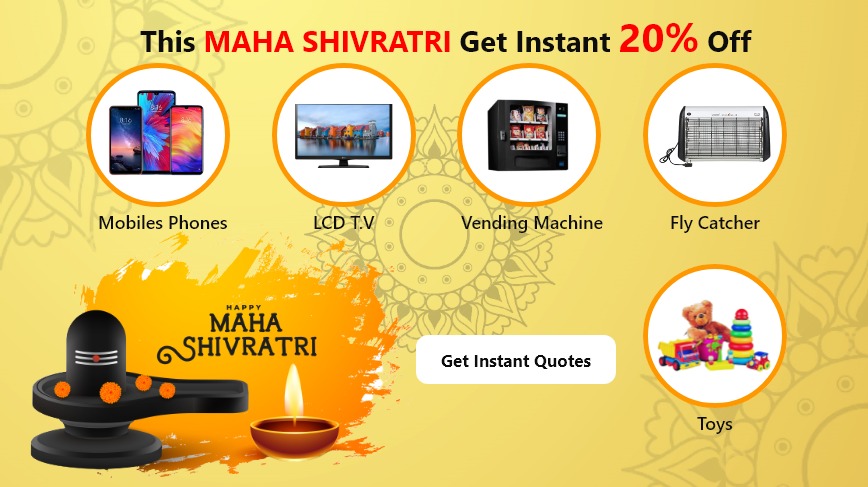 This MAHA SHIVRATRI Get Instant 20% Off

Mobiles Phones

LCD T.V

Vending Machine

Fly Catcher

HAPPY
MAHA
SHIVRATRI

Get Instant Quotes

Toys